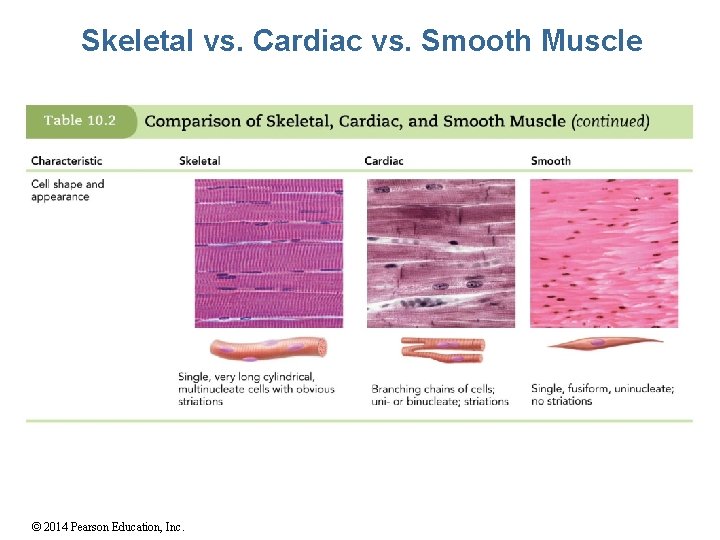 Skeletal vs. Cardiac vs. Smooth Muscle

Table 10.2 Comparison of Skeletal, Cardiac, and Smooth Muscle (continued)

| Characteristic | Skeletal | Cardiac | Smooth |
|---|---|---|---|
| Cell shape and appearance | Single, very long cylindrical, multinucleate cells with obvious striations | Branching chains of cells; uni- or binucleate; striations | Single, fusiform, uninucleate; no striations |

© 2014 Pearson Education, Inc.